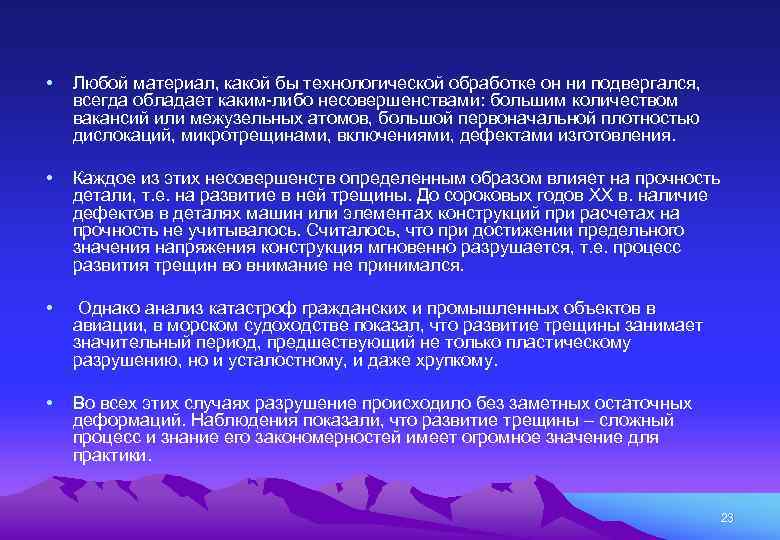 • Любой материал, какой бы технологической обработке он ни подвергался, всегда обладает каким-либо несовершенствами: большим количеством вакансий или межузельных атомов, большой первоначальной плотностью дислокаций, микротрещинами, включениями, дефектами изготовления.

• Каждое из этих несовершенств определенным образом влияет на прочность детали, т.е. на развитие в ней трещины. До сороковых годов XX в. наличие дефектов в деталях машин или элементах конструкций при расчетах на прочность не учитывалось. Считалось, что при достижении предельного значения напряжения конструкция мгновенно разрушается, т.е. процесс развития трещин во внимание не принимался.

• Однако анализ катастроф гражданских и промышленных объектов в авиации, в морском судоходстве показал, что развитие трещины занимает значительный период, предшествующий не только пластическому разрушению, но и усталостному, и даже хрупкому.

• Во всех этих случаях разрушение происходило без заметных остаточных деформаций. Наблюдения показали, что развитие трещины – сложный процесс и знание его закономерностей имеет огромное значение для практики.

23